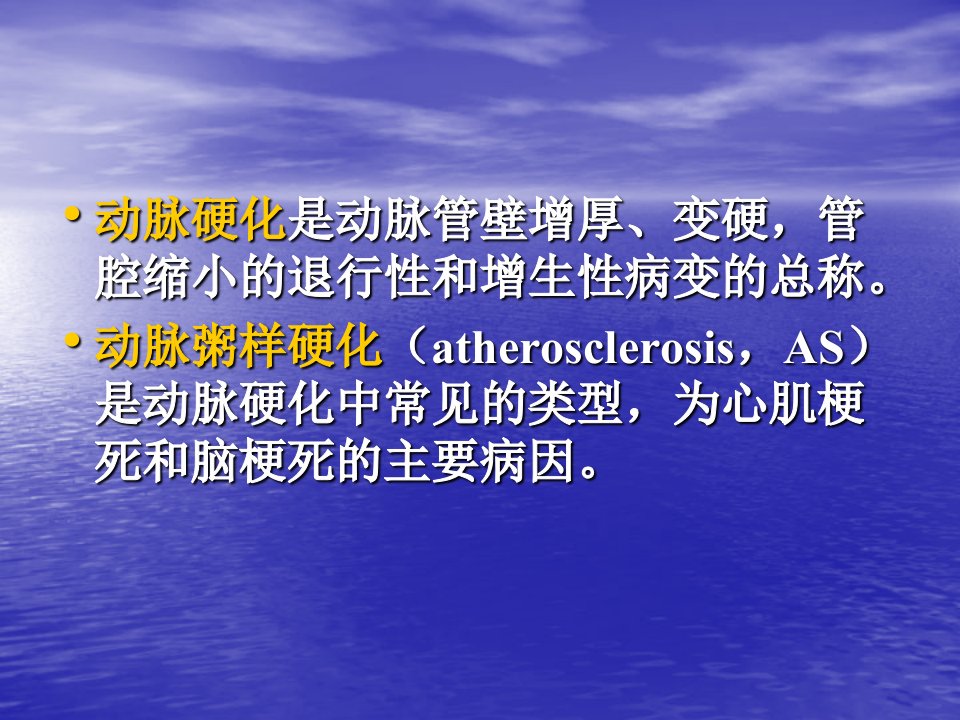 • 动脉硬化是动脉管壁增厚、变硬，管腔缩小的退行性和增生性病变的总称。

• 动脉粥样硬化（atherosclerosis，AS）是动脉硬化中常见的类型，为心肌梗死和脑梗死的主要病因。